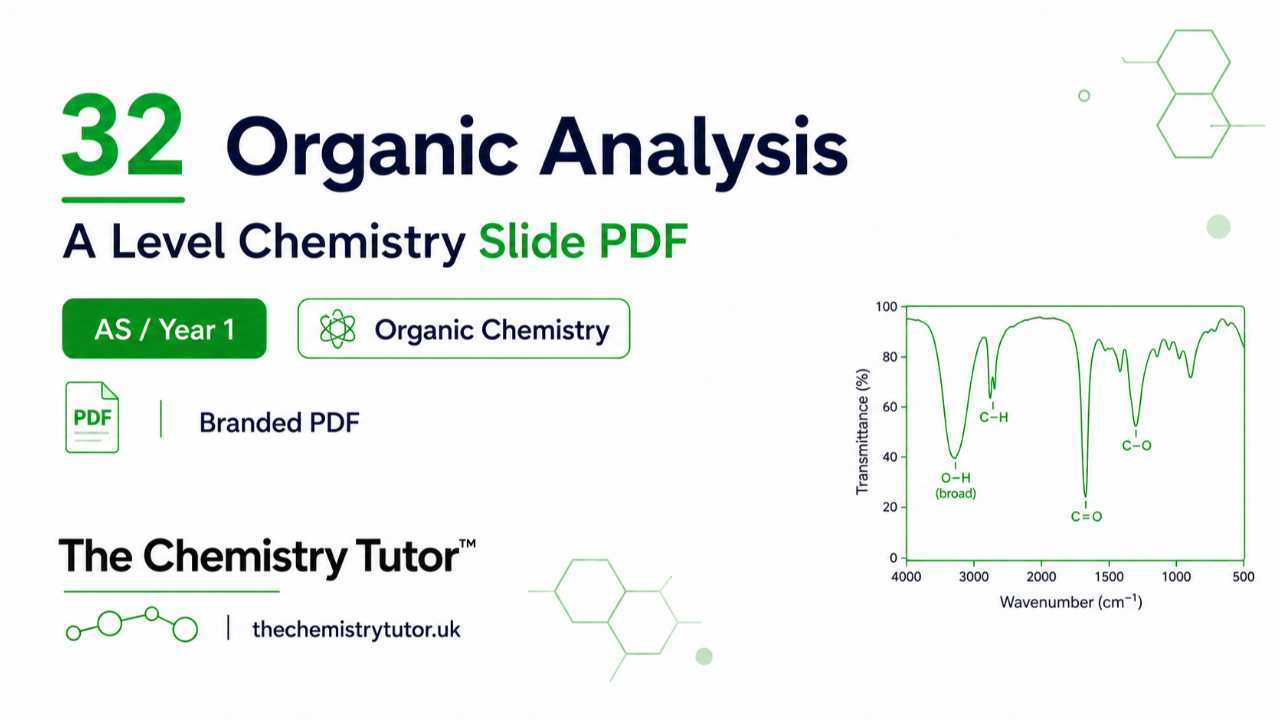 32 Organic Analysis

A Level Chemistry Slide PDF

AS / Year 1

Organic Chemistry

PDF

Branded PDF

The Chemistry Tutor™

thechemistrytutor.uk

100
80
60
40
20
0
Transmittance (%)
O–H (broad)
C–H
C=O
C–O
4000 3000 2000 1500 1000 500
Wavenumber ($cm^{-1}$)